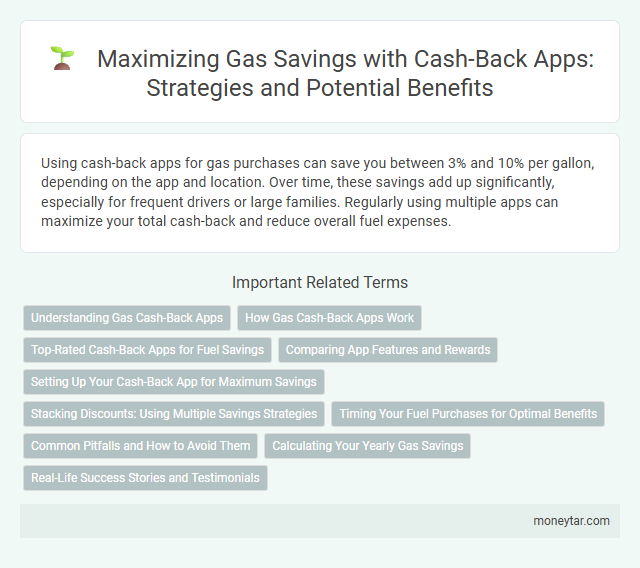 Maximizing Gas Savings with Cash-Back Apps: Strategies and Potential Benefits

Using cash-back apps for gas purchases can save you between 3% and 10% per gallon, depending on the app and location. Over time, these savings add up significantly, especially for frequent drivers or large families. Regularly using multiple apps can maximize your total cash-back and reduce overall fuel expenses.

Important Related Terms

Understanding Gas Cash-Back Apps
How Gas Cash-Back Apps Work
Top-Rated Cash-Back Apps for Fuel Savings
Comparing App Features and Rewards
Setting Up Your Cash-Back App for Maximum Savings
Stacking Discounts: Using Multiple Savings Strategies
Timing Your Fuel Purchases for Optimal Benefits
Common Pitfalls and How to Avoid Them
Calculating Your Yearly Gas Savings
Real-Life Success Stories and Testimonials

moneytar.com